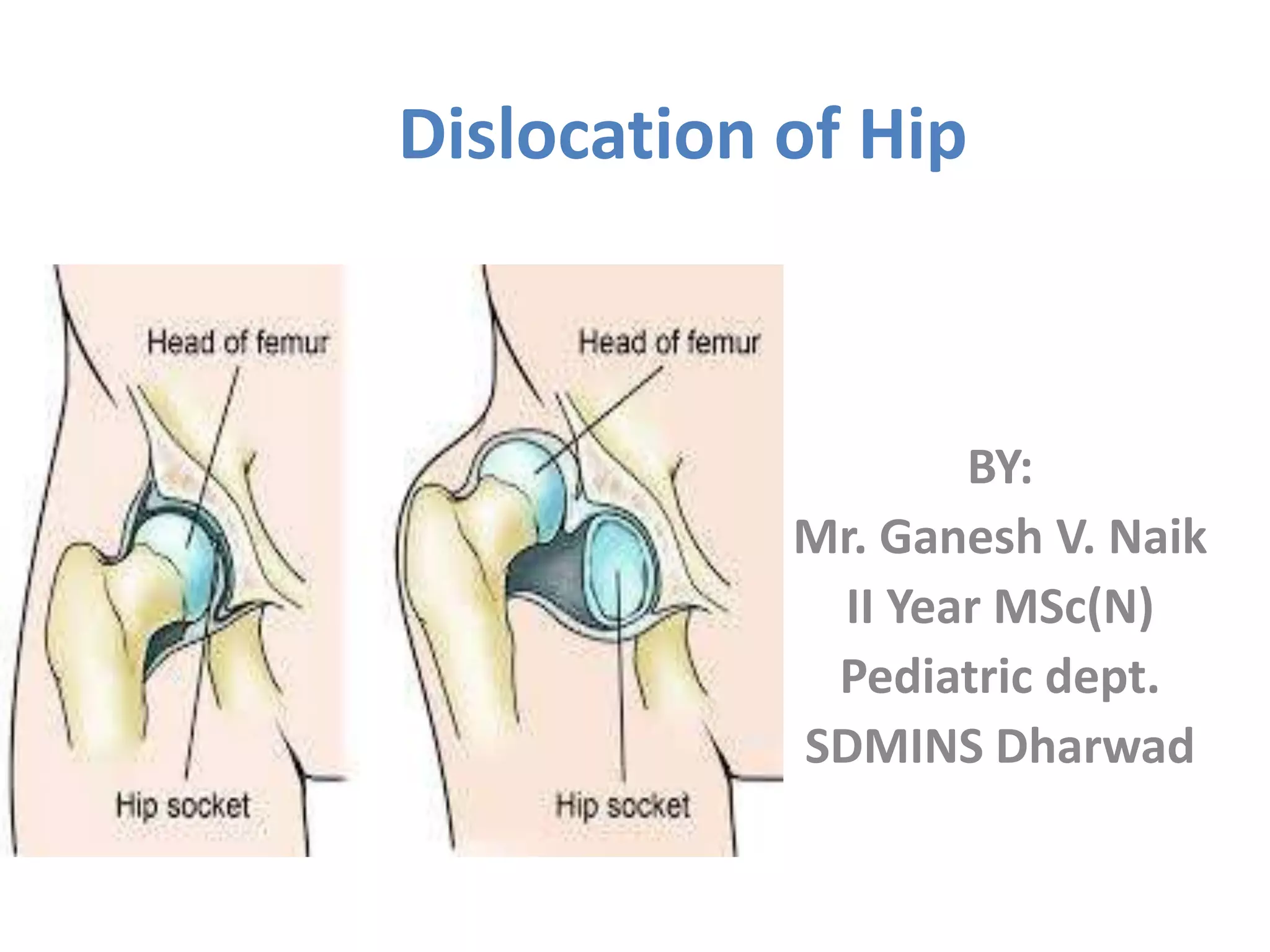 Dislocation of Hip

Head of femur

Hip socket

Head of femur

Hip socket

BY:
Mr. Ganesh V. Naik
II Year MSc(N)
Pediatric dept.
SDMINS Dharwad